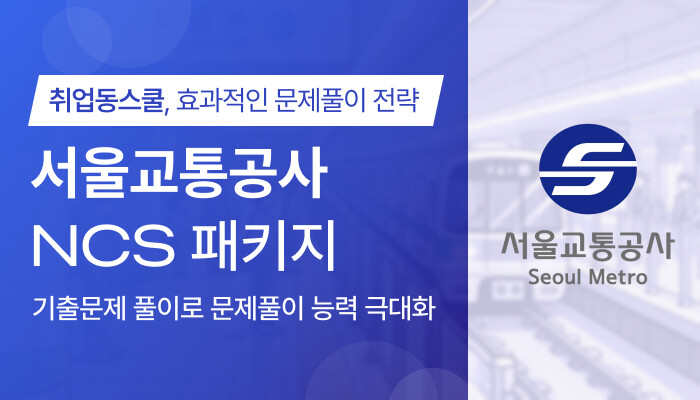 취업동스쿨, 효과적인 문제풀이 전략

서울교통공사
NCS 패키지

기출문제 풀이로 문제풀이 능력 극대화

서울교통공사
Seoul Metro